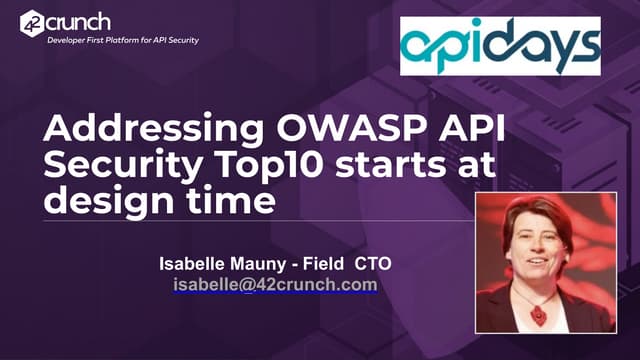 42crunch
Developer First Platform for API Security

apidays

Addressing OWASP API Security Top10 starts at design time

Isabelle Mauny - Field CTO
isabelle@42crunch.com